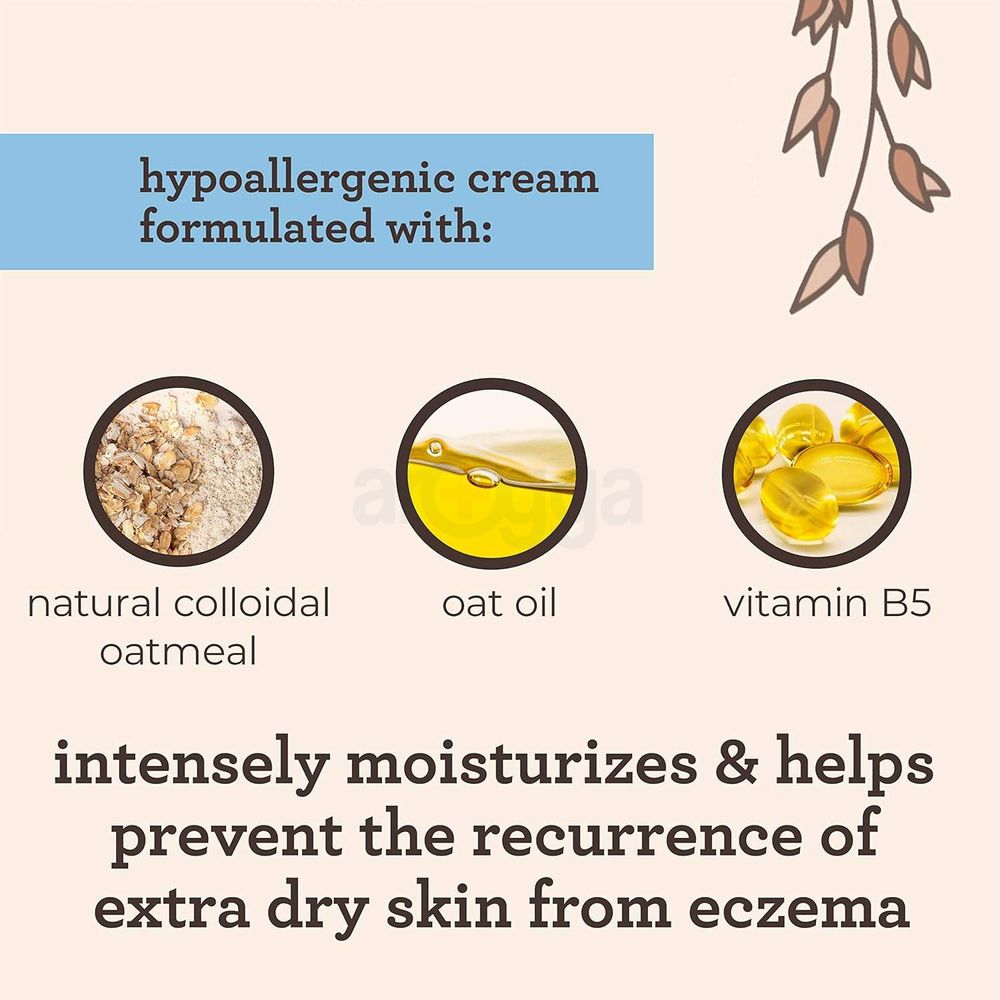 hypoallergenic cream formulated with:

arogga

natural colloidal oatmeal

oat oil

vitamin B5

intensely moisturizes & helps prevent the recurrence of extra dry skin from eczema